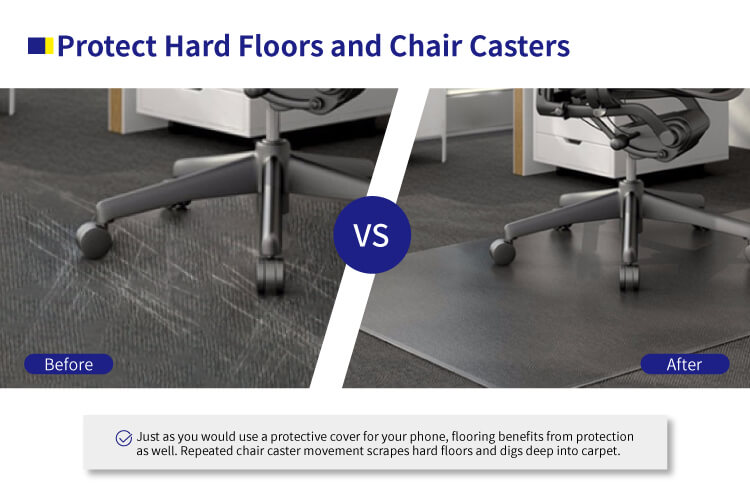 Protect Hard Floors and Chair Casters

VS

Before

After

Just as you would use a protective cover for your phone, flooring benefits from protection as well. Repeated chair caster movement scrapes hard floors and digs deep into carpet.